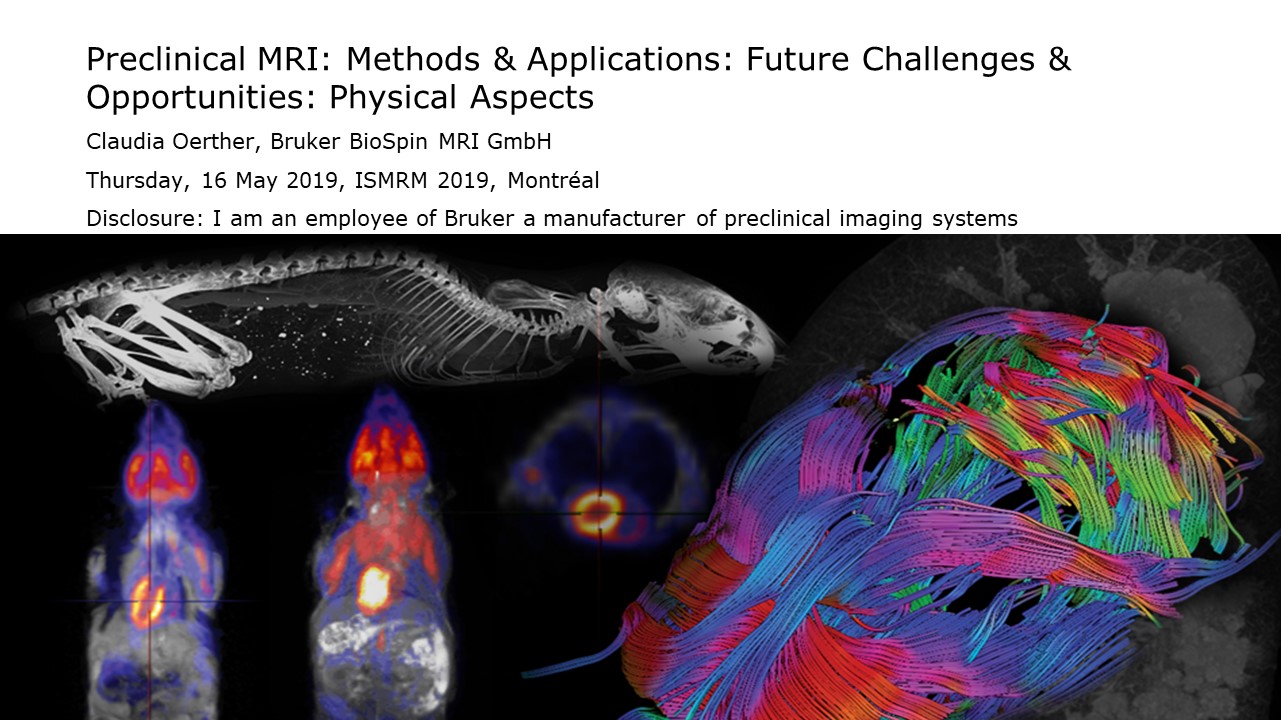 Preclinical MRI: Methods & Applications: Future Challenges & Opportunities: Physical Aspects

Claudia Oerther, Bruker BioSpin MRI GmbH

Thursday, 16 May 2019, ISMRM 2019, Montréal

Disclosure: I am an employee of Bruker a manufacturer of preclinical imaging systems